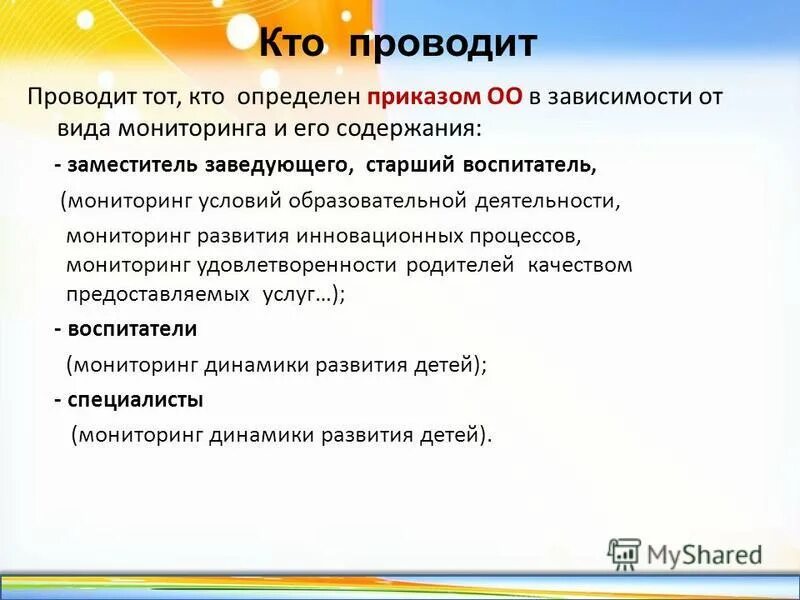 Кто проводит

Проводит тот, кто определен приказом ОО в зависимости от вида мониторинга и его содержания:

- заместитель заведующего, старший воспитатель,

(мониторинг условий образовательной деятельности,

мониторинг развития инновационных процессов, мониторинг удовлетворенности родителей качеством предоставляемых услуг…);

- воспитатели

(мониторинг динамики развития детей);

- специалисты

(мониторинг динамики развития детей).

MyShared